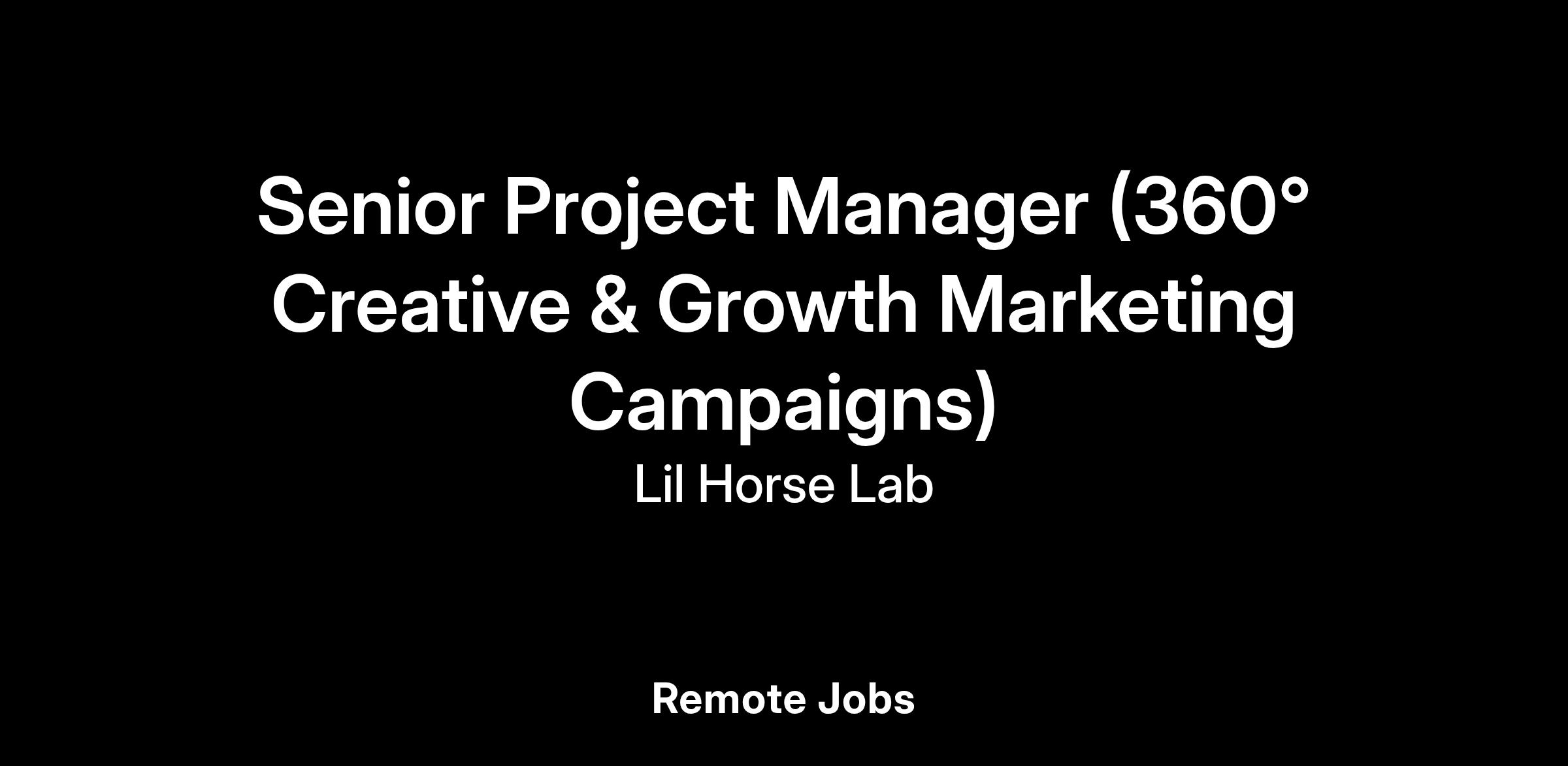 Senior Project Manager (360° Creative & Growth Marketing Campaigns)

Lil Horse Lab

Remote Jobs